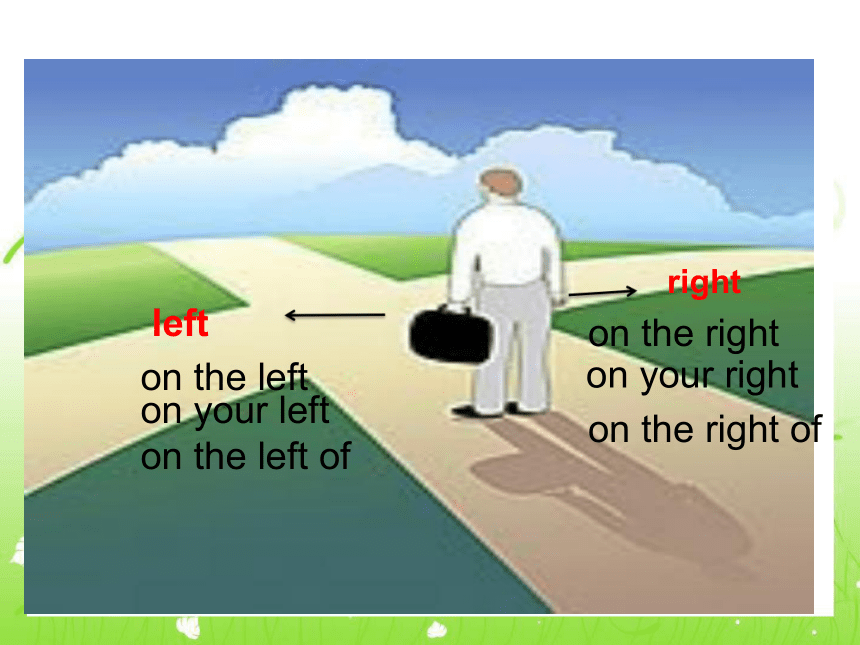 left

on the left
on your left
on the left of

right

on the right
on your right
on the right of